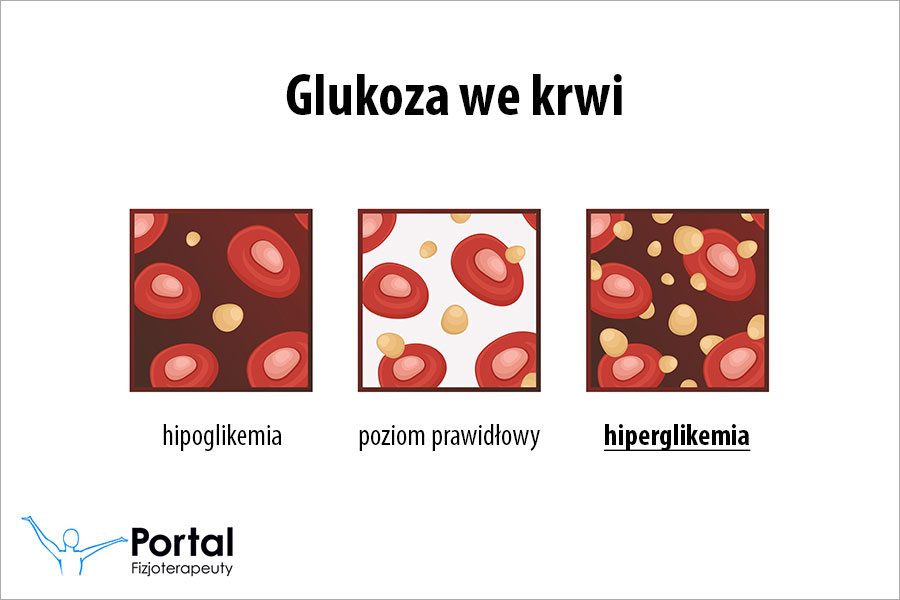 Glukoza we krwi

hipoglikemia

poziom prawidłowy

hiperglikemia

Portal
Fizjoterapeuty